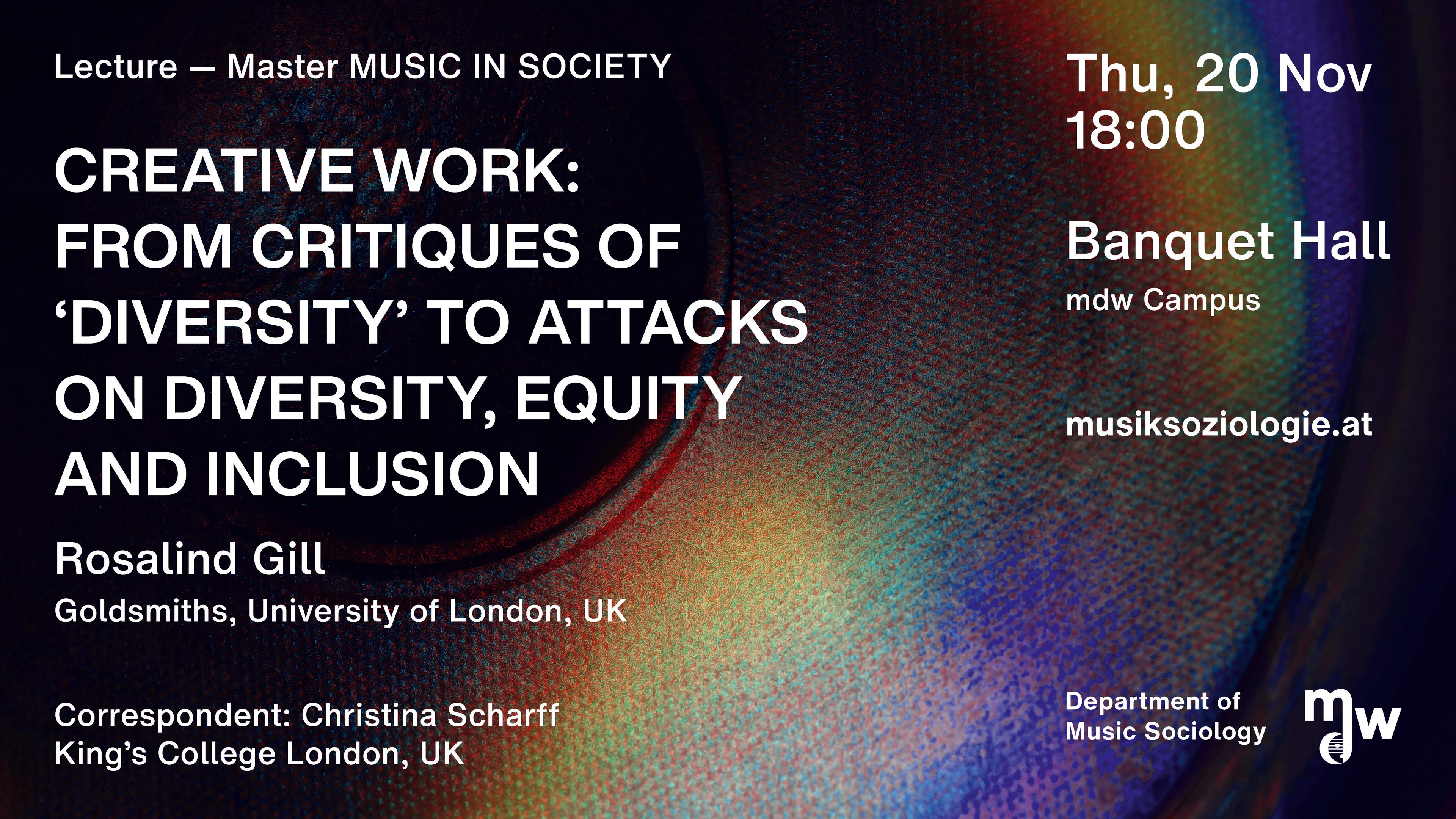 Lecture — Master MUSIC IN SOCIETY

CREATIVE WORK: FROM CRITIQUES OF ‘DIVERSITY’ TO ATTACKS ON DIVERSITY, EQUITY AND INCLUSION

Rosalind Gill
Goldsmiths, University of London, UK

Correspondent: Christina Scharff
King’s College London, UK

Thu, 20 Nov
18:00

Banquet Hall
mdw Campus

musiksoziologie.at

Department of Music Sociology

mdw